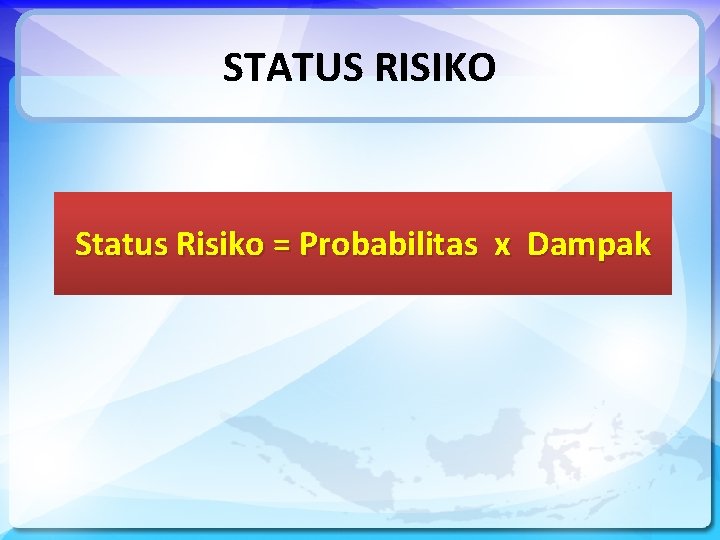 STATUS RISIKO

Status Risiko = Probabilitas x Dampak